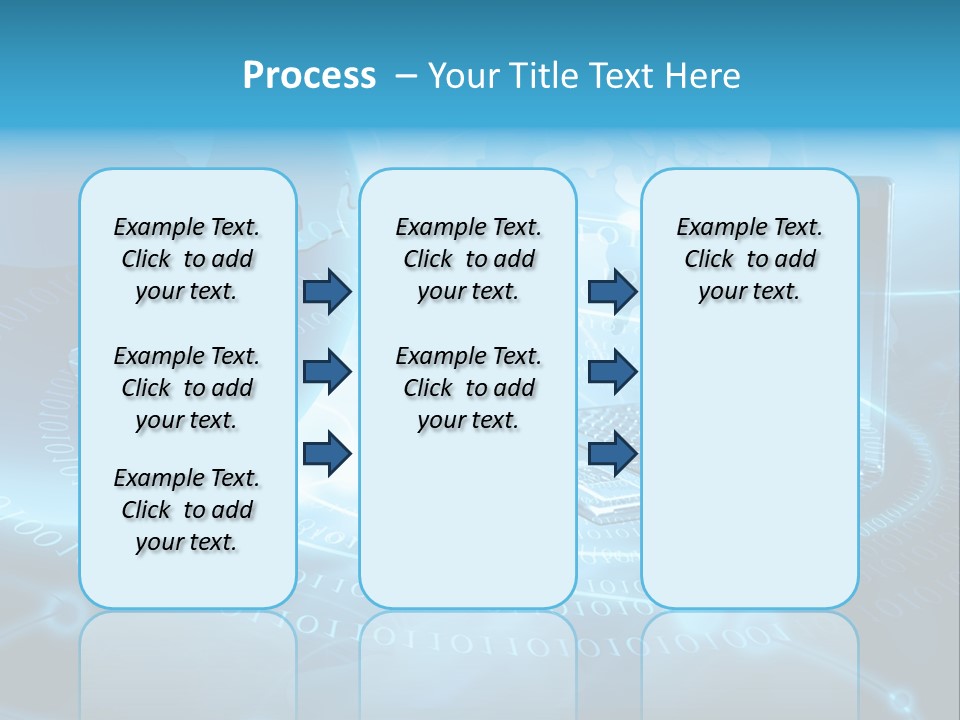 Process – Your Title Text Here

Example Text. Click to add your text.

Example Text. Click to add your text.

Example Text. Click to add your text.

Example Text. Click to add your text.

Example Text. Click to add your text.

Example Text. Click to add your text.